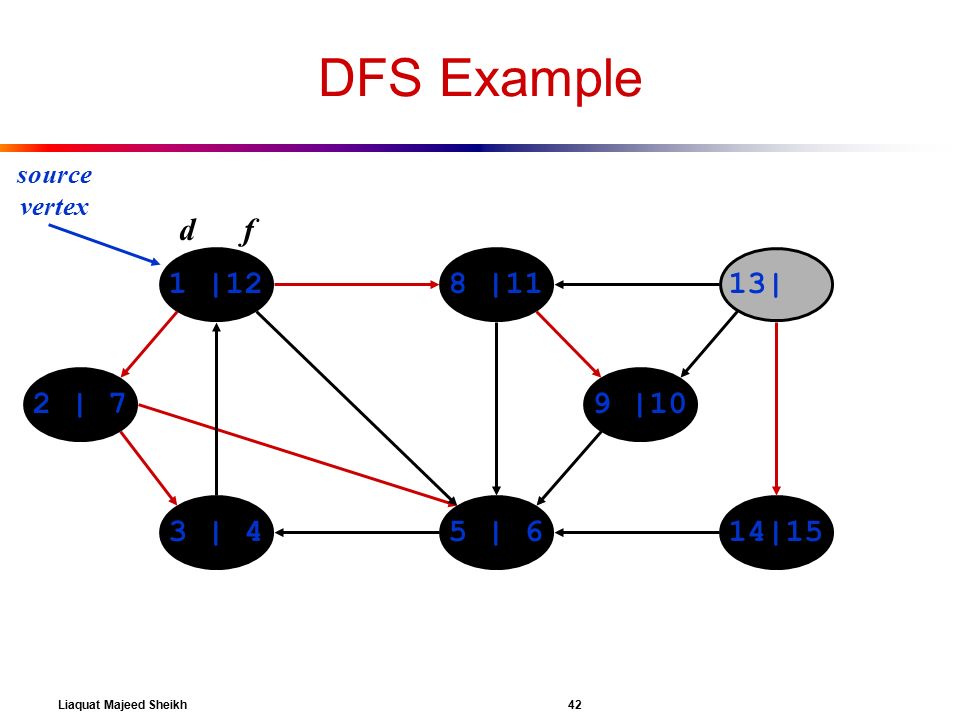 DFS Example

source vertex

d f

1 |12

8 |11

13|

2 | 7

9 |10

3 | 4

5 | 6

14|15

Liaquat Majeed Sheikh

42